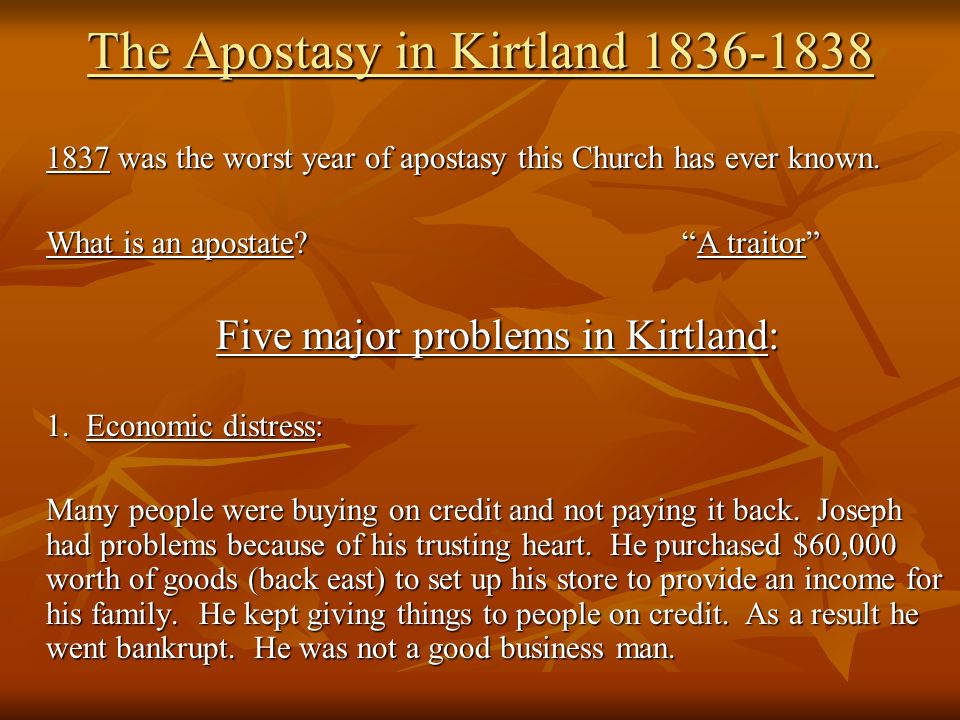 The Apostasy in Kirtland 1836-1838

1837 was the worst year of apostasy this Church has ever known.

What is an apostate? “A traitor”

Five major problems in Kirtland:

1. Economic distress:

Many people were buying on credit and not paying it back. Joseph had problems because of his trusting heart. He purchased \$60,000 worth of goods (back east) to set up his store to provide an income for his family. He kept giving things to people on credit. As a result he went bankrupt. He was not a good business man.